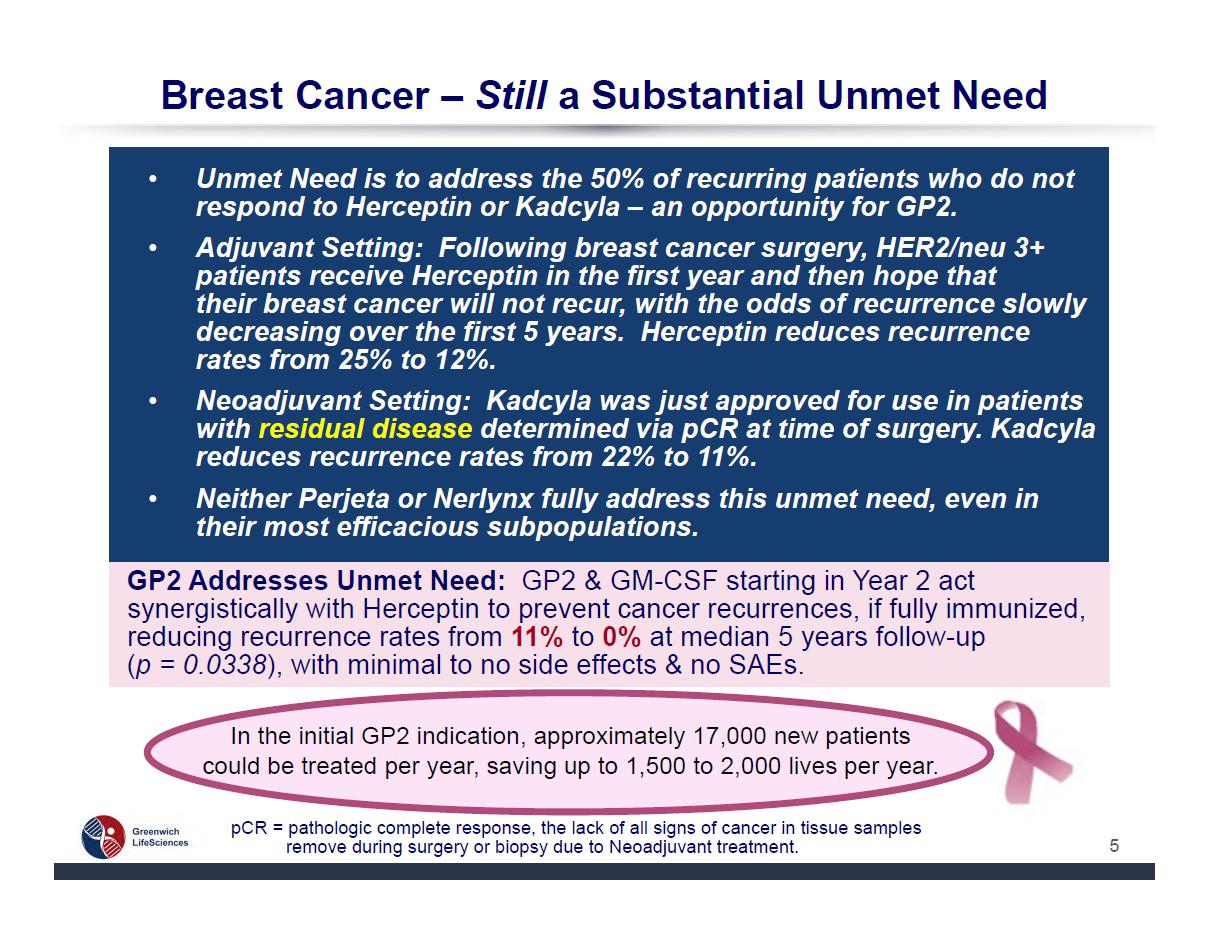 Breast Cancer – Still a Substantial Unmet Need

• Unmet Need is to address the 50% of recurring patients who do not respond to Herceptin or Kadcyla – an opportunity for GP2.

• Adjuvant Setting: Following breast cancer surgery, HER2/neu 3+ patients receive Herceptin in the first year and then hope that their breast cancer will not recur, with the odds of recurrence slowly decreasing over the first 5 years. Herceptin reduces recurrence rates from 25% to 12%.

• Neoadjuvant Setting: Kadcyla was just approved for use in patients with residual disease determined via pCR at time of surgery. Kadcyla reduces recurrence rates from 22% to 11%.

• Neither Perjeta or Nerlynx fully address this unmet need, even in their most efficacious subpopulations.

GP2 Addresses Unmet Need: GP2 & GM-CSF starting in Year 2 act synergistically with Herceptin to prevent cancer recurrences, if fully immunized, reducing recurrence rates from 11% to 0% at median 5 years follow-up ($p = 0.0338$), with minimal to no side effects & no SAEs.

In the initial GP2 indication, approximately 17,000 new patients could be treated per year, saving up to 1,500 to 2,000 lives per year.

Greenwich LifeSciences

pCR = pathologic complete response, the lack of all signs of cancer in tissue samples remove during surgery or biopsy due to Neoadjuvant treatment.

5